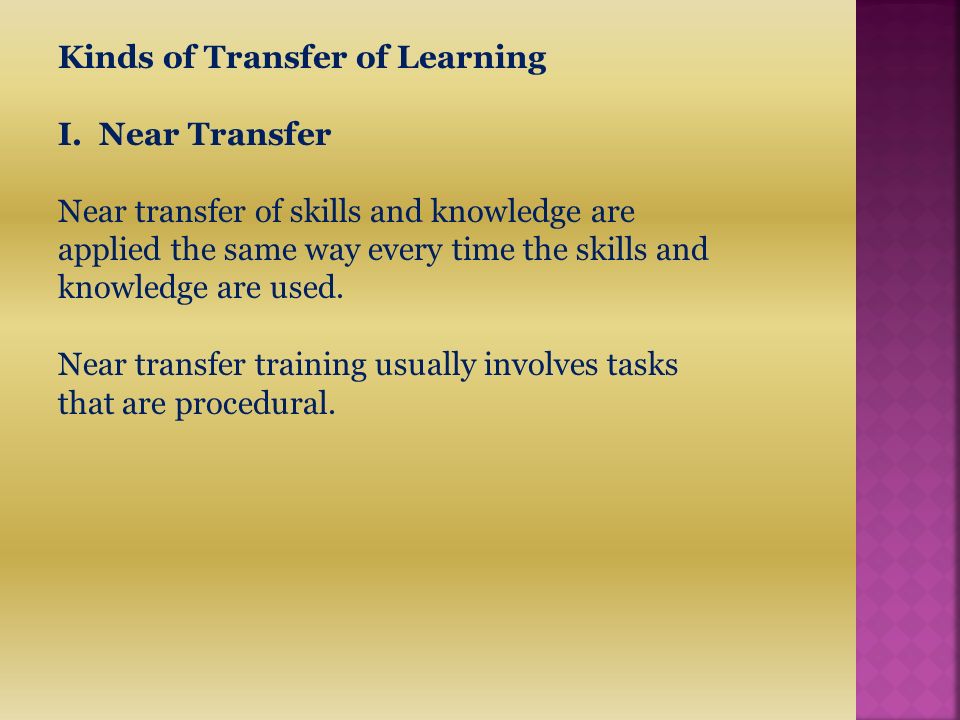 Kinds of Transfer of Learning

I. Near Transfer

Near transfer of skills and knowledge are applied the same way every time the skills and knowledge are used.

Near transfer training usually involves tasks that are procedural.